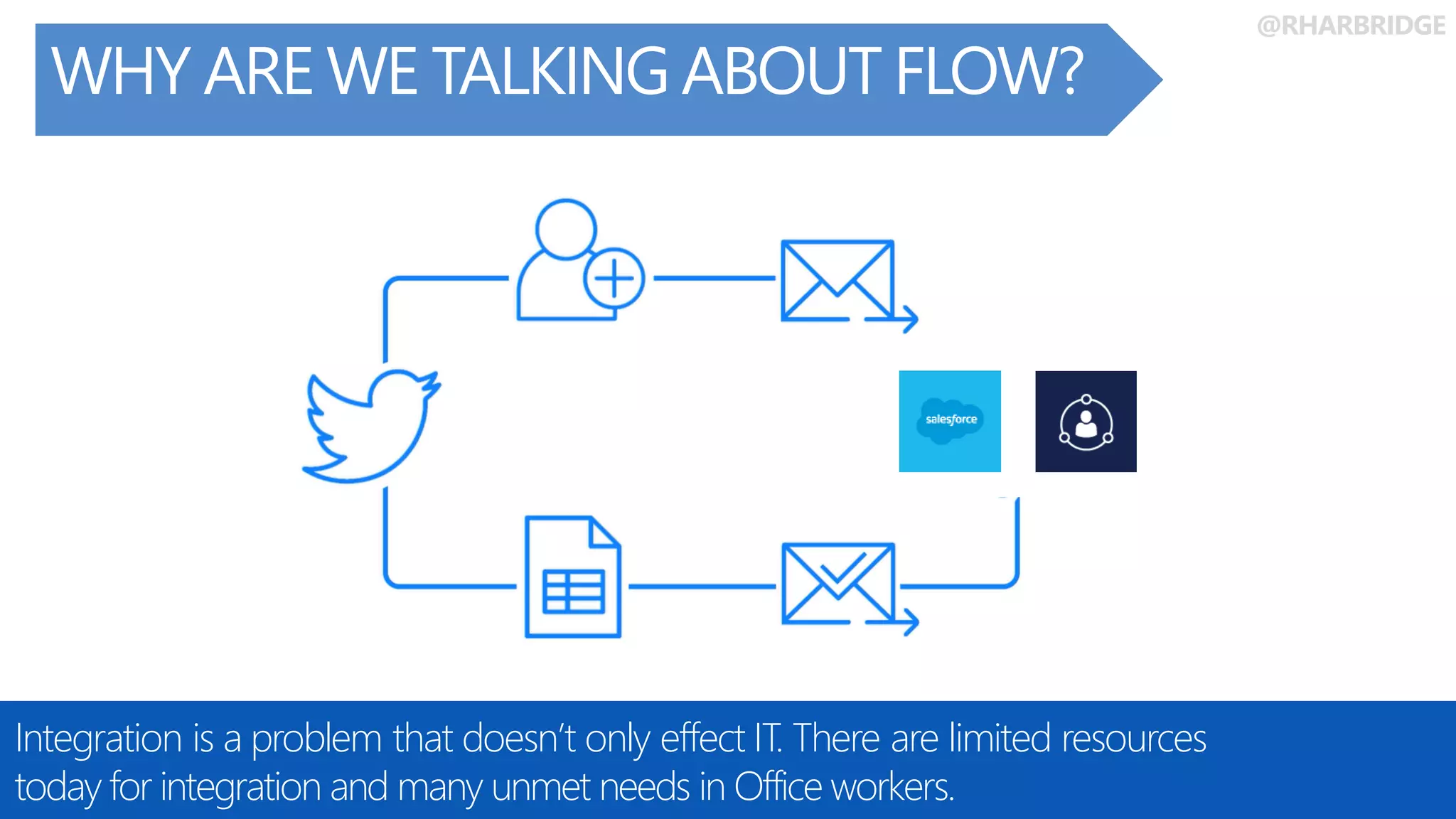 @RHARBRIDGE

WHY ARE WE TALKING ABOUT FLOW?

salesforce

Integration is a problem that doesn't only effect IT. There are limited resources today for integration and many unmet needs in Office workers.